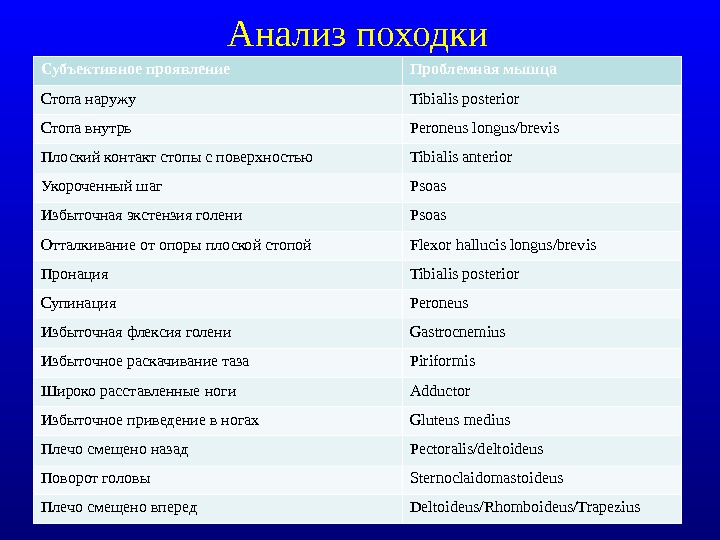 Анализ походки

| Субъективное проявление | Проблемная мышца |
|---|---|
| Стопа наружу | Tibialis posterior |
| Стопа внутрь | Peroneus longus/brevis |
| Плоский контакт стопы с поверхностью | Tibialis anterior |
| Укороченный шаг | Psoas |
| Избыточная экстензия голени | Psoas |
| Отталкивание от опоры плоской стопой | Flexor hallucis longus/brevis |
| Пронация | Tibialis posterior |
| Супинация | Peroneus |
| Избыточная флексия голени | Gastrocnemius |
| Избыточное раскачивание таза | Piriformis |
| Широко расставленные ноги | Adductor |
| Избыточное приведение в ногах | Gluteus medius |
| Плечо смещено назад | Pectoralis/deltoideus |
| Поворот головы | Sternoclaidomastoideus |
| Плечо смещено вперед | Deltoideus/Rhomboideus/Trapezius |